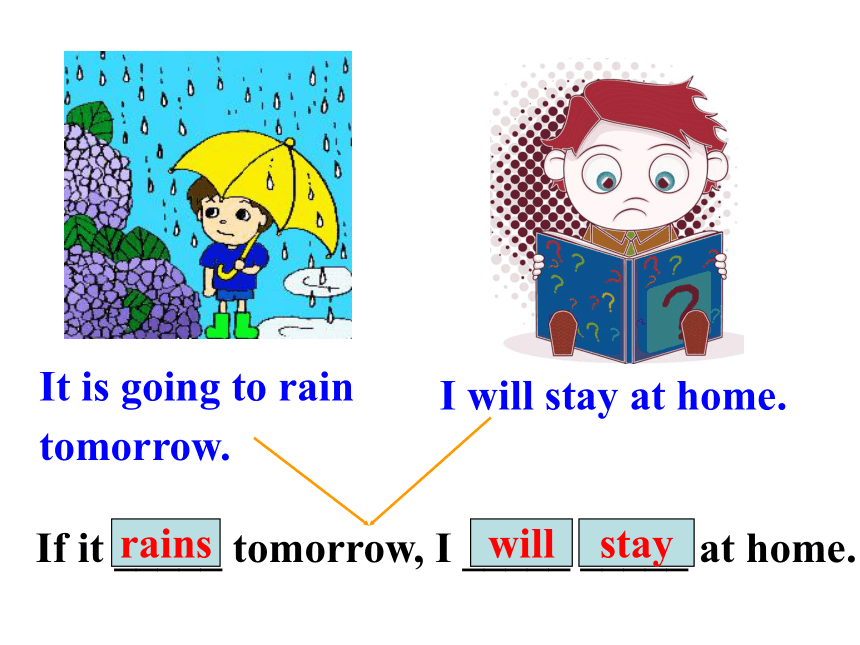 It is going to rain tomorrow.

I will stay at home.

If it rains tomorrow, I will stay at home.